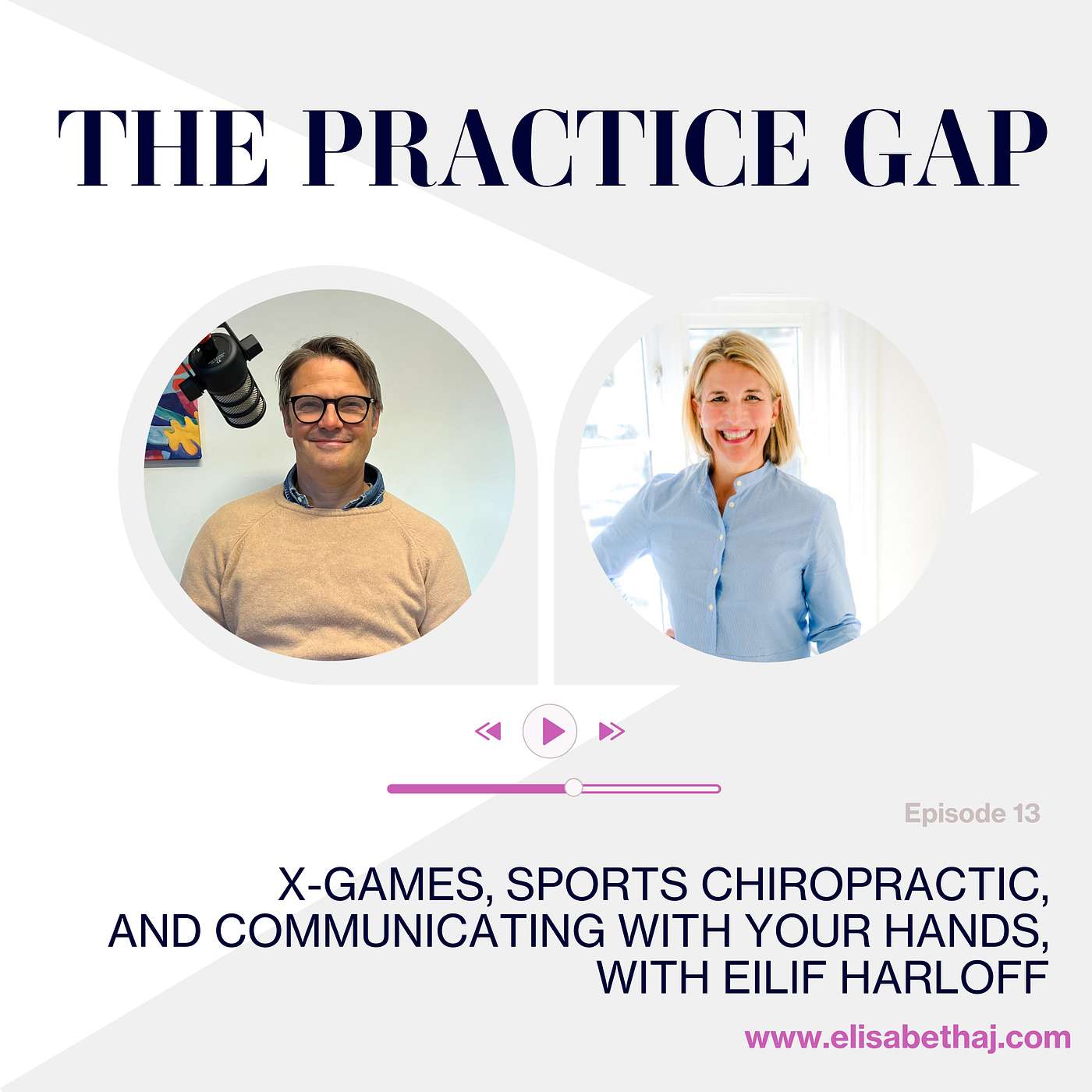 THE PRACTICE GAP

Episode 13

X-GAMES, SPORTS CHIROPRACTIC,
AND COMMUNICATING WITH YOUR HANDS,
WITH EILIF HARLOFF

www.elisabethaj.com